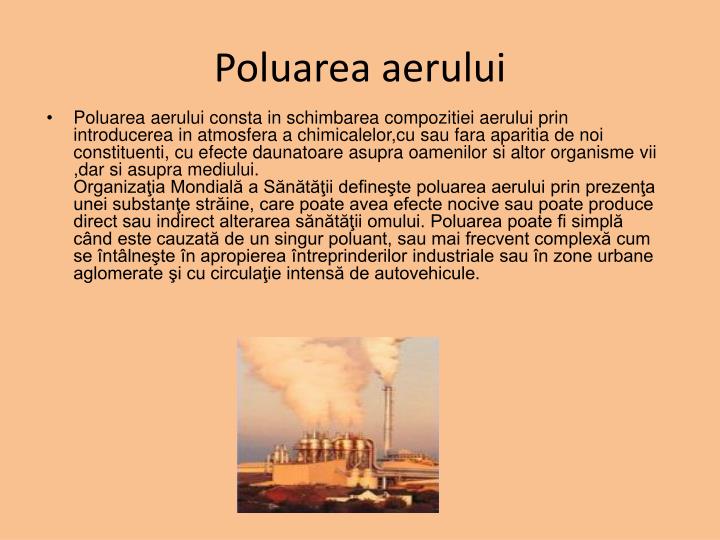 Poluarea aerului

• Poluarea aerului consta in schimbarea compozitiei aerului prin introducerea in atmosfera a chimicalelor,cu sau fara aparitia de noi constituenti, cu efecte daunatoare asupra oamenilor si altor organisme vii ,dar si asupra mediului.
Organizaţia Mondială a Sănătăţii defineşte poluarea aerului prin prezenţa unei substanţe străine, care poate avea efecte nocive sau poate produce direct sau indirect alterarea sănătăţii omului. Poluarea poate fi simplă când este cauzată de un singur poluant, sau mai frecvent complexă cum se întâlneşte în apropierea întreprinderilor industriale sau în zone urbane aglomerate şi cu circulaţie intensă de autovehicule.